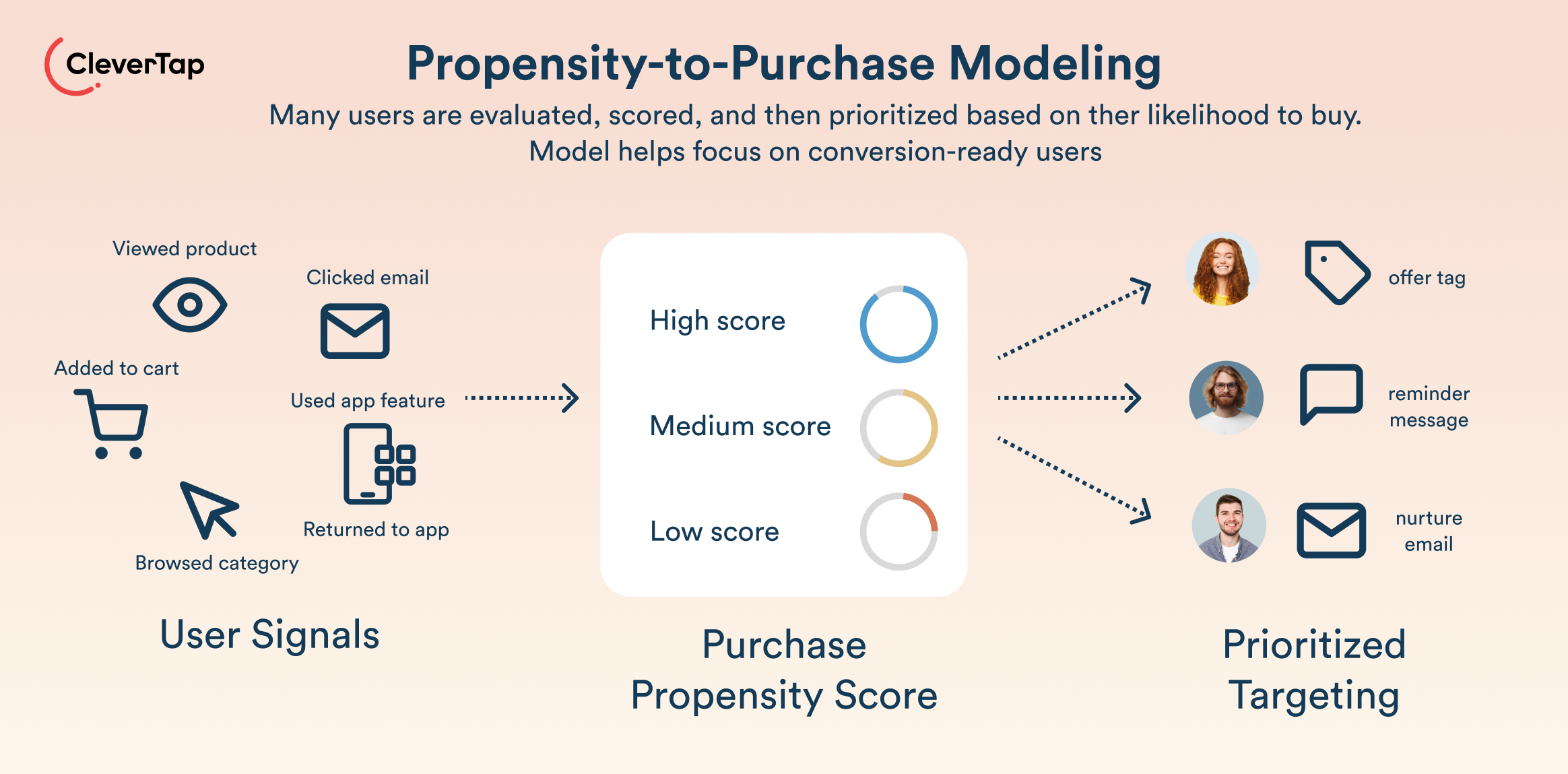 CleverTap

Propensity-to-Purchase Modeling

Many users are evaluated, scored, and then prioritized based on ther likelihood to buy. Model helps focus on conversion-ready users

Viewed product

Clicked email

Added to cart

Used app feature

Returned to app

Browsed category

User Signals

High score

Medium score

Low score

Purchase Propensity Score

offer tag

reminder message

nurture email

Prioritized Targeting